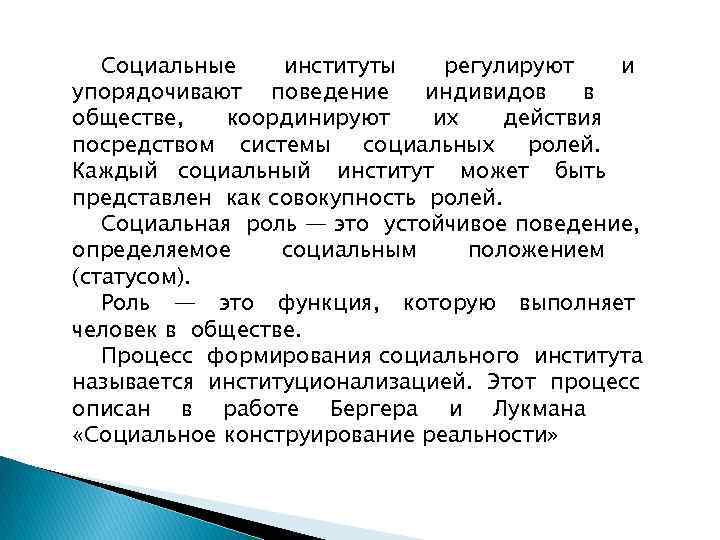 Социальные институты регулируют и упорядочивают поведение индивидов в обществе, координируют их действия посредством системы социальных ролей. Каждый социальный институт может быть представлен как совокупность ролей.

Социальная роль — это устойчивое поведение, определяемое социальным положением (статусом).

Роль — это функция, которую выполняет человек в обществе.

Процесс формирования социального института называется институционализацией. Этот процесс описан в работе Бергера и Лукмана «Социальное конструирование реальности»